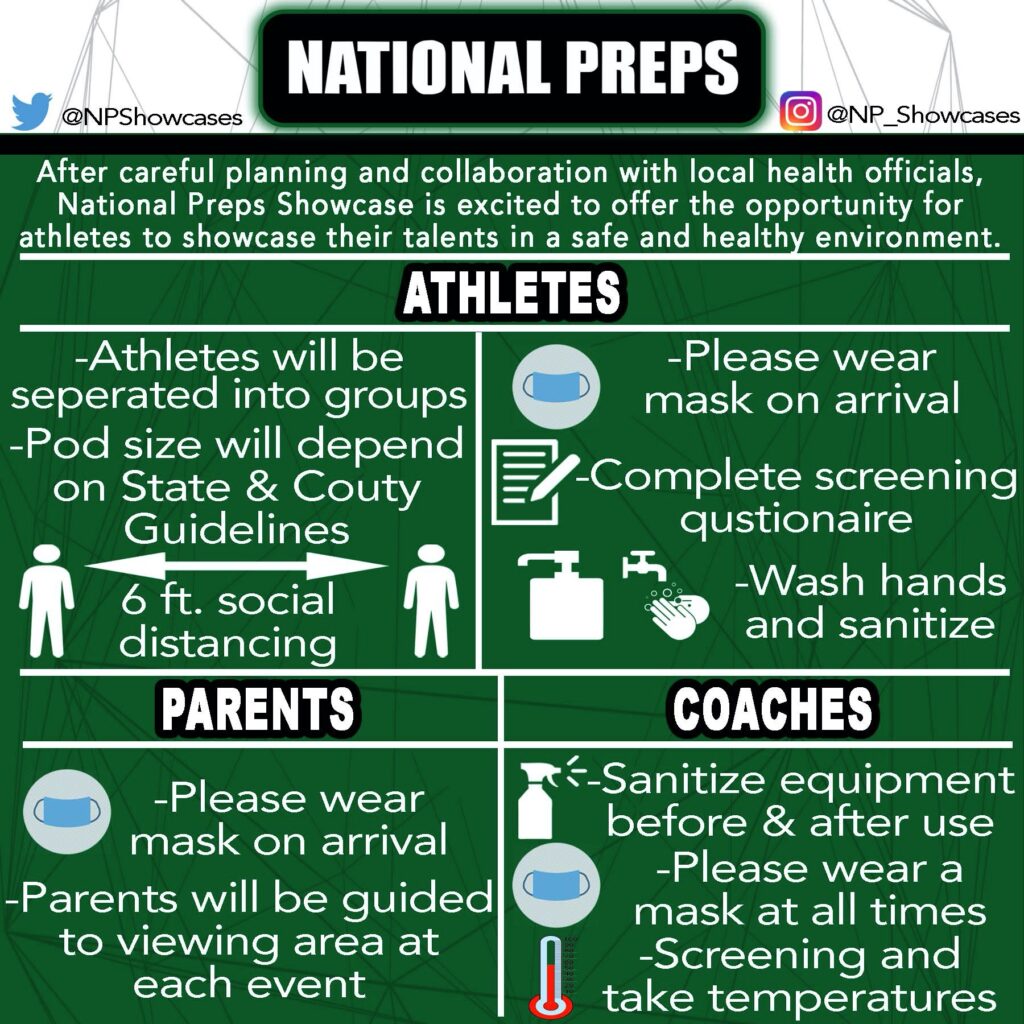 NATIONAL PREPS

@NPShowcases

@NP_Showcases

After careful planning and collaboration with local health officials, National Preps Showcase is excited to offer the opportunity for athletes to showcase their talents in a safe and healthy environment.

ATHLETES

-Athletes will be seperated into groups
-Pod size will depend on State & Couty Guidelines

6 ft. social distancing

-Please wear mask on arrival

-Complete screening qustionaire

-Wash hands and sanitize

PARENTS

-Please wear mask on arrival

-Parents will be guided to viewing area at each event

COACHES

-Sanitize equipment before & after use
-Please wear a mask at all times
-Screening and take temperatures